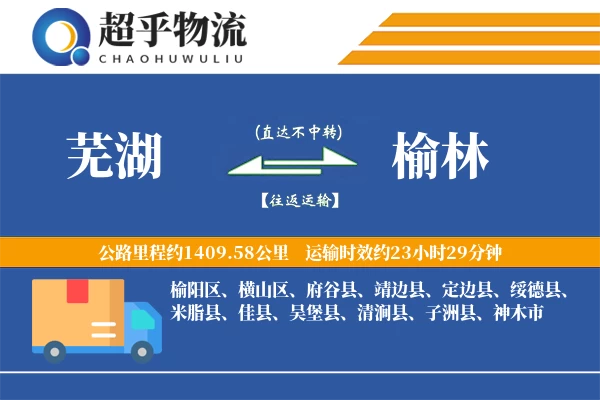 超乎物流
CHAOHUWULIU

芜湖

(直达不中转)

【往返运输】

榆林

公路里程约1409.58公里 运输时效约23小时29分钟

榆阳区、横山区、府谷县、靖边县、定边县、绥德县、米脂县、佳县、吴堡县、清涧县、子洲县、神木市